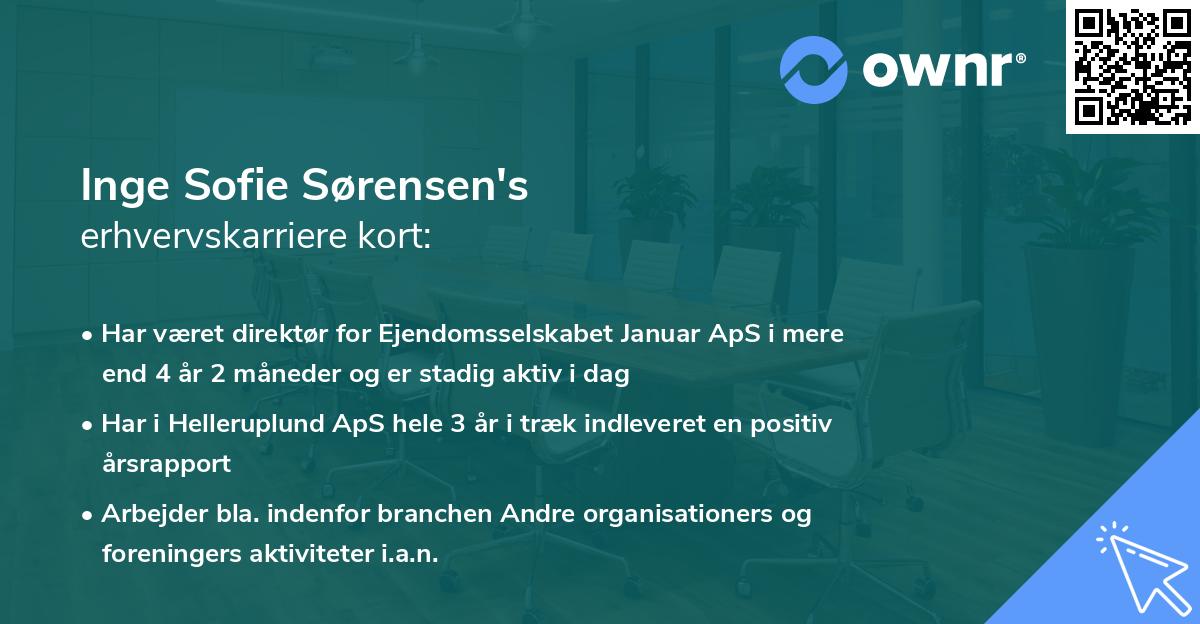 ownr®

Inge Sofie Sørensen's
erhvervskarriere kort:

• Har været direktør for Ejendomsselskabet Januar ApS i mere end 4 år 2 måneder og er stadig aktiv i dag

• Har i Helleruplund ApS hele 3 år i træk indleveret en positiv årsrapport

• Arbejder bla. indenfor branchen Andre organisationers og foreningers aktiviteter i.a.n.